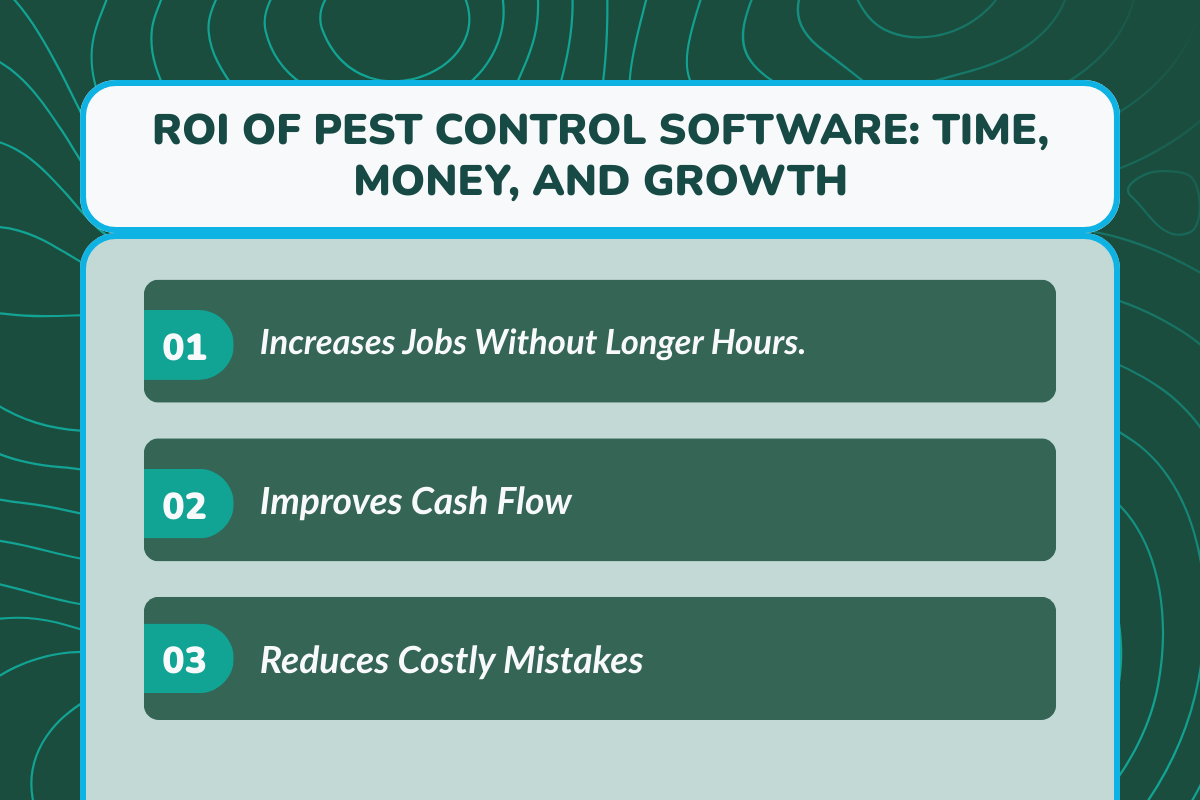 ROI OF PEST CONTROL SOFTWARE: TIME, MONEY, AND GROWTH

01 Increases Jobs Without Longer Hours.

02 Improves Cash Flow

03 Reduces Costly Mistakes